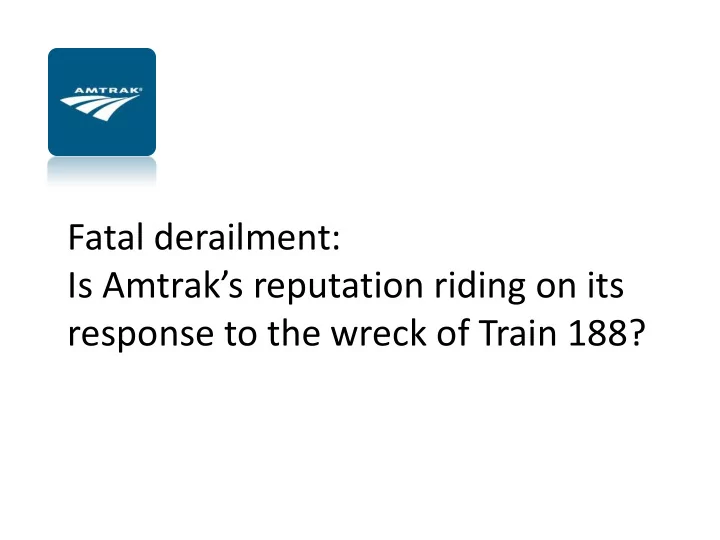 AMTRAK®

Fatal derailment:
Is Amtrak’s reputation riding on its response to the wreck of Train 188?